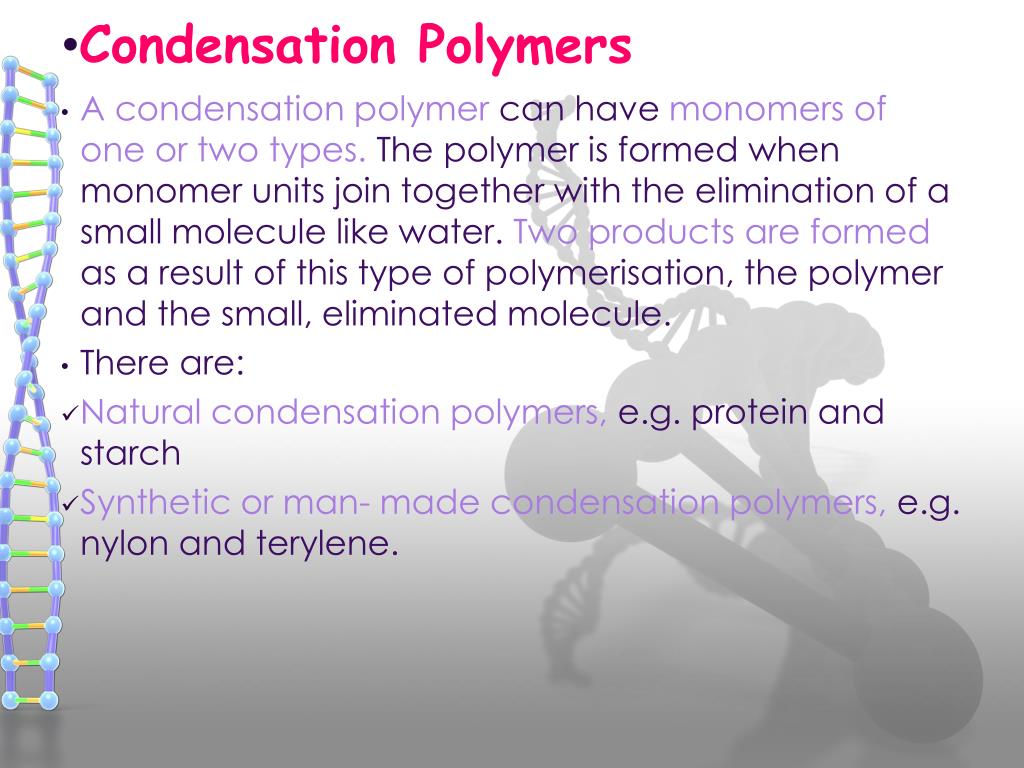 •Condensation Polymers

• A condensation polymer can have monomers of one or two types. The polymer is formed when monomer units join together with the elimination of a small molecule like water. Two products are formed as a result of this type of polymerisation, the polymer and the small, eliminated molecule.

• There are:

✓Natural condensation polymers, e.g. protein and starch

✓Synthetic or man- made condensation polymers, e.g. nylon and terylene.